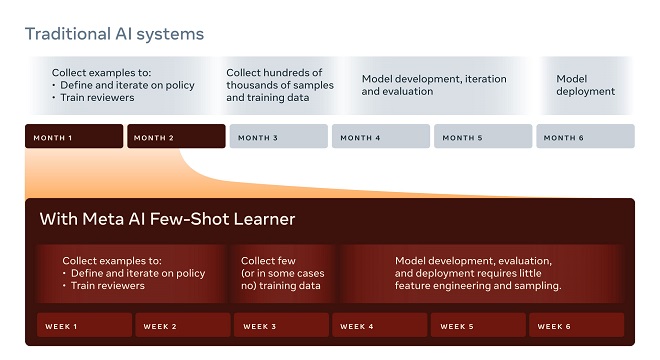 Traditional AI systems

Collect examples to:
• Define and iterate on policy
• Train reviewers

Collect hundreds of thousands of samples and training data

Model development, iteration and evaluation

Model deployment

MONTH 1
MONTH 2
MONTH 3
MONTH 4
MONTH 5
MONTH 6

With Meta AI Few-Shot Learner

Collect examples to:
• Define and iterate on policy
• Train reviewers

Collect few (or in some cases no) training data

Model development, evaluation, and deployment requires little feature engineering and sampling.

WEEK 1
WEEK 2
WEEK 3
WEEK 4
WEEK 5
WEEK 6